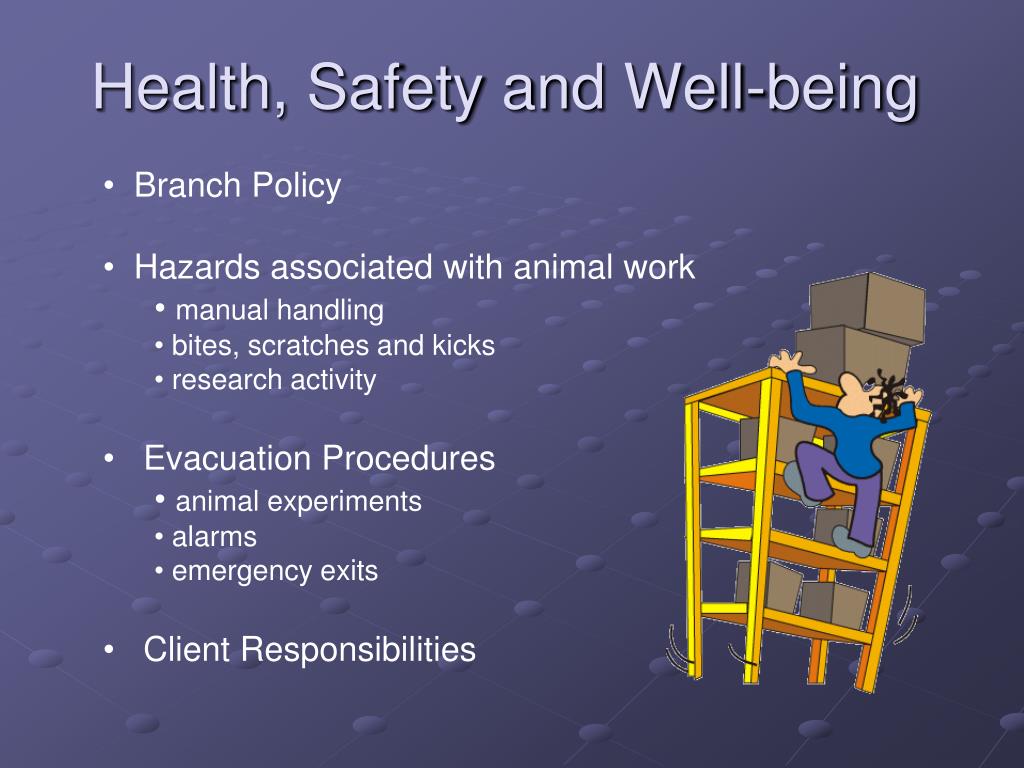 Health, Safety and Well-being

• Branch Policy

• Hazards associated with animal work
• manual handling
• bites, scratches and kicks
• research activity

• Evacuation Procedures
• animal experiments
• alarms
• emergency exits

• Client Responsibilities